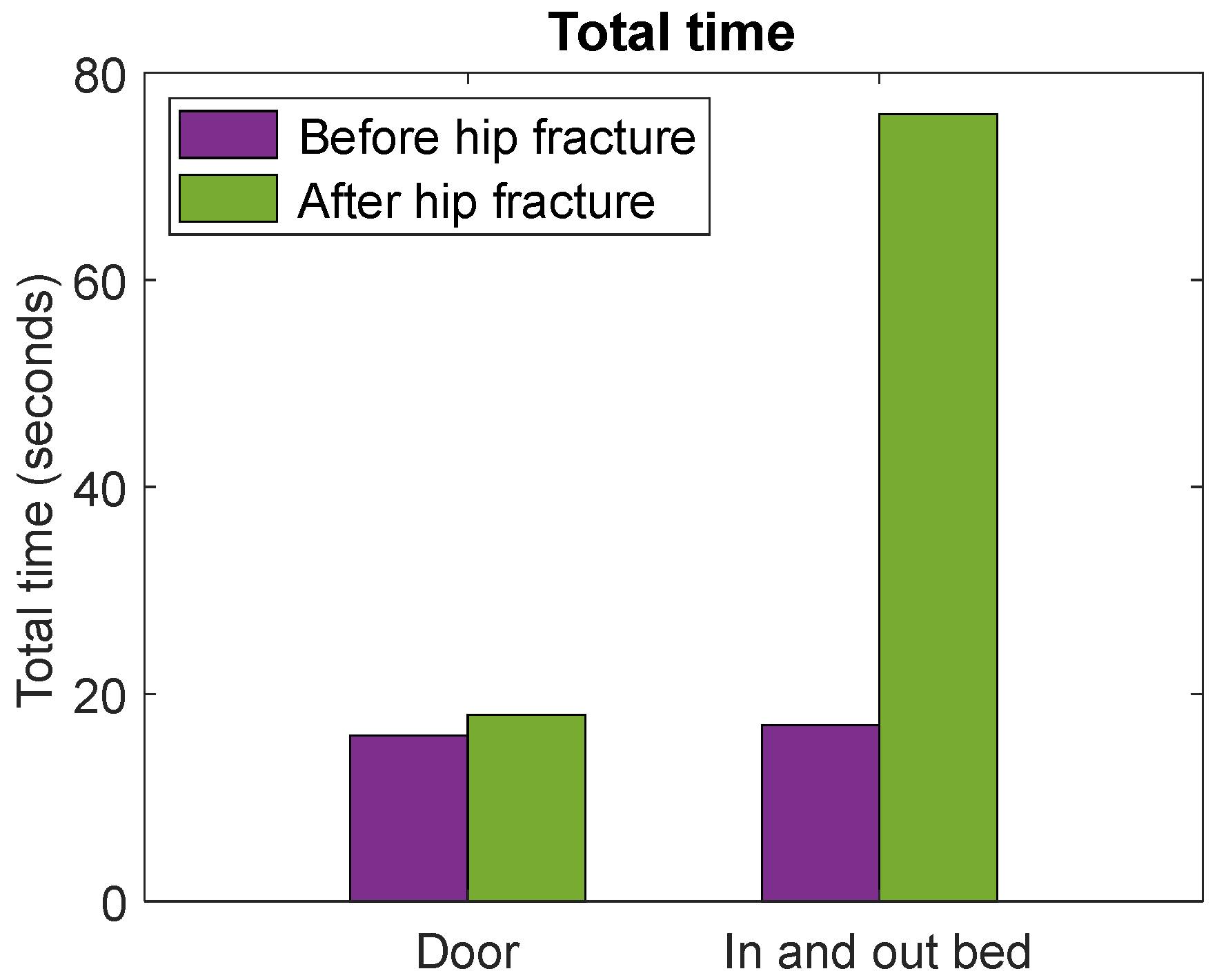 Total time

Before hip fracture
After hip fracture

Total time (seconds)

80
60
40
20
0

Door
In and out bed